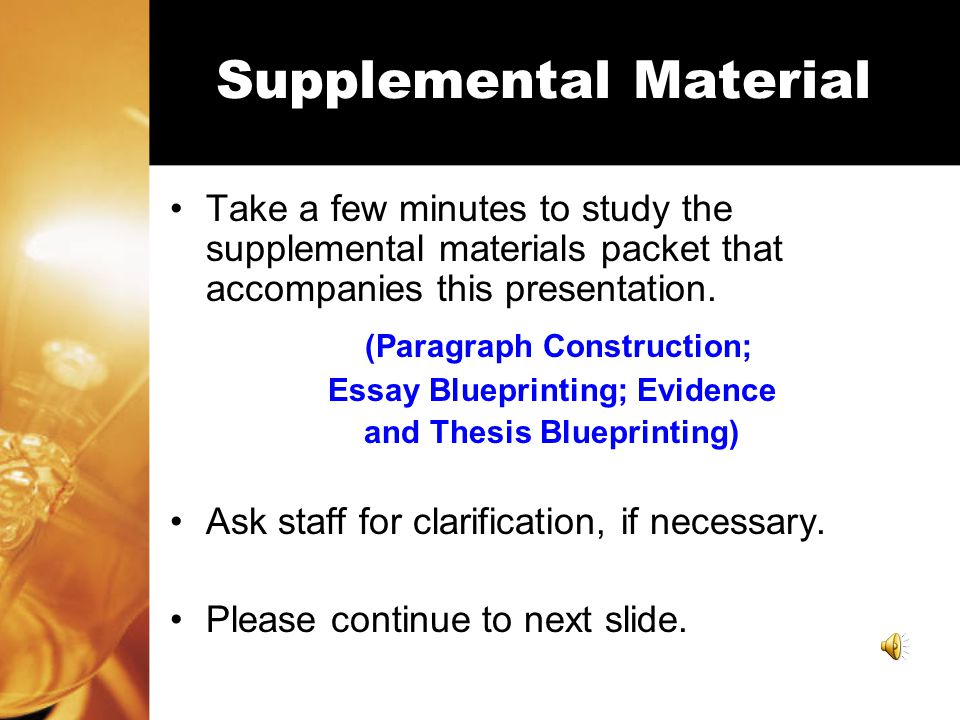 Supplemental Material

• Take a few minutes to study the supplemental materials packet that accompanies this presentation.

(Paragraph Construction; Essay Blueprinting; Evidence and Thesis Blueprinting)

• Ask staff for clarification, if necessary.

• Please continue to next slide.